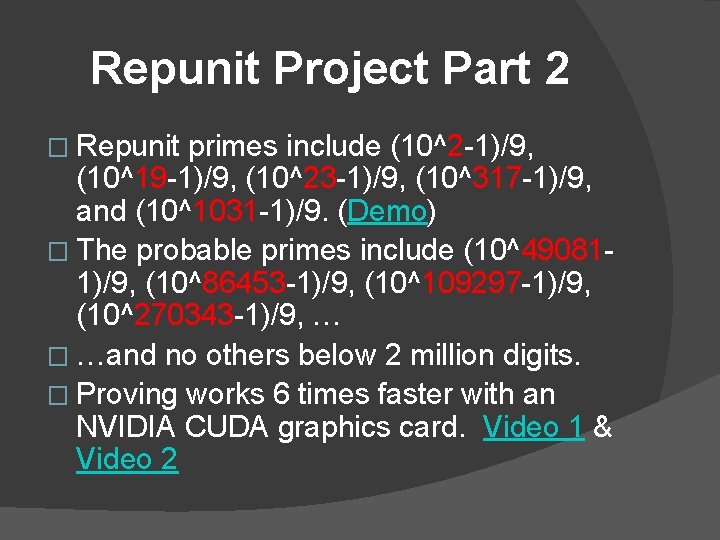 Repunit Project Part 2

□ Repunit primes include (10^2-1)/9, (10^19-1)/9, (10^23-1)/9, (10^317-1)/9, and (10^1031-1)/9. (Demo)

□ The probable primes include (10^49081-1)/9, (10^86453-1)/9, (10^109297-1)/9, (10^270343-1)/9, …

□ …and no others below 2 million digits.

□ Proving works 6 times faster with an NVIDIA CUDA graphics card. Video 1 & Video 2